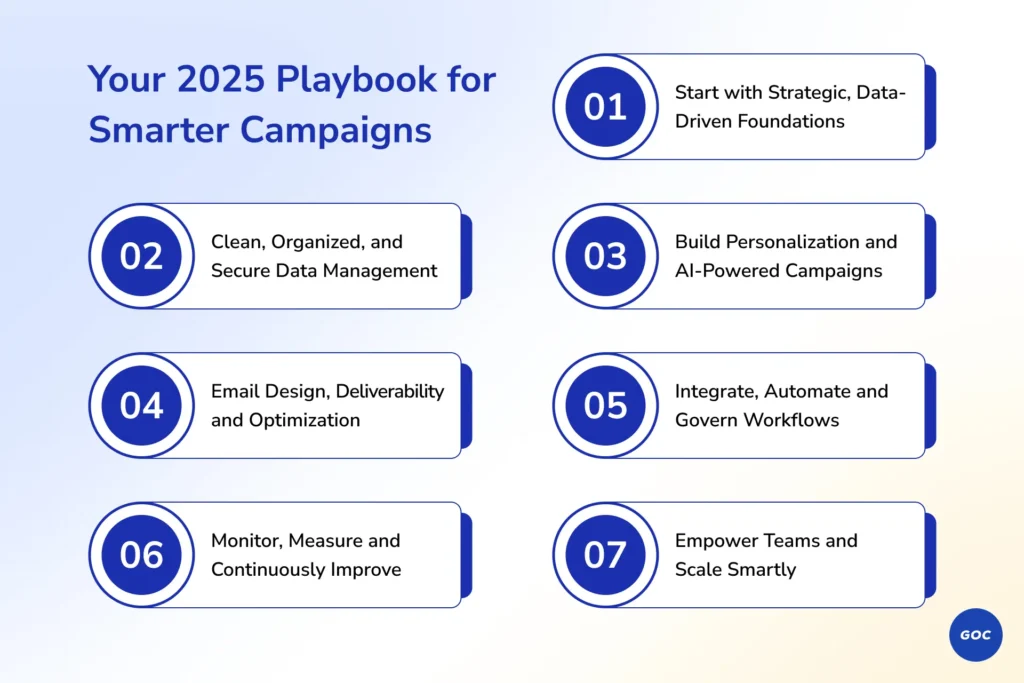 Your 2025 Playbook for Smarter Campaigns

01 Start with Strategic, Data-Driven Foundations

02 Clean, Organized, and Secure Data Management

03 Build Personalization and AI-Powered Campaigns

04 Email Design, Deliverability and Optimization

05 Integrate, Automate and Govern Workflows

06 Monitor, Measure and Continuously Improve

07 Empower Teams and Scale Smartly

GOC